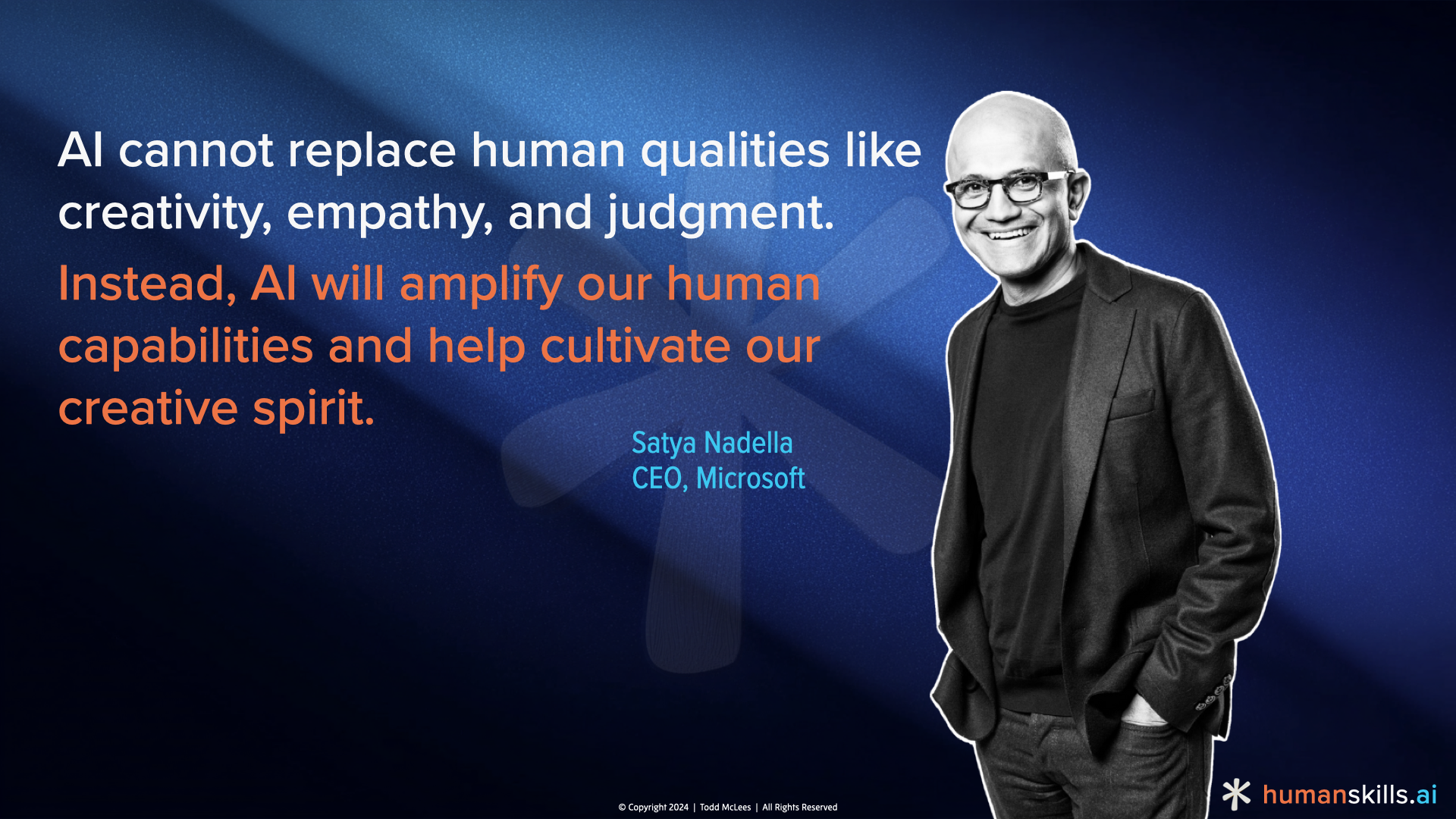 AI cannot replace human qualities like creativity, empathy, and judgment.

Instead, AI will amplify our human capabilities and help cultivate our creative spirit.

Satya Nadella
CEO, Microsoft

© Copyright 2024 | Todd McLees | All Rights Reserved

humanskills.ai